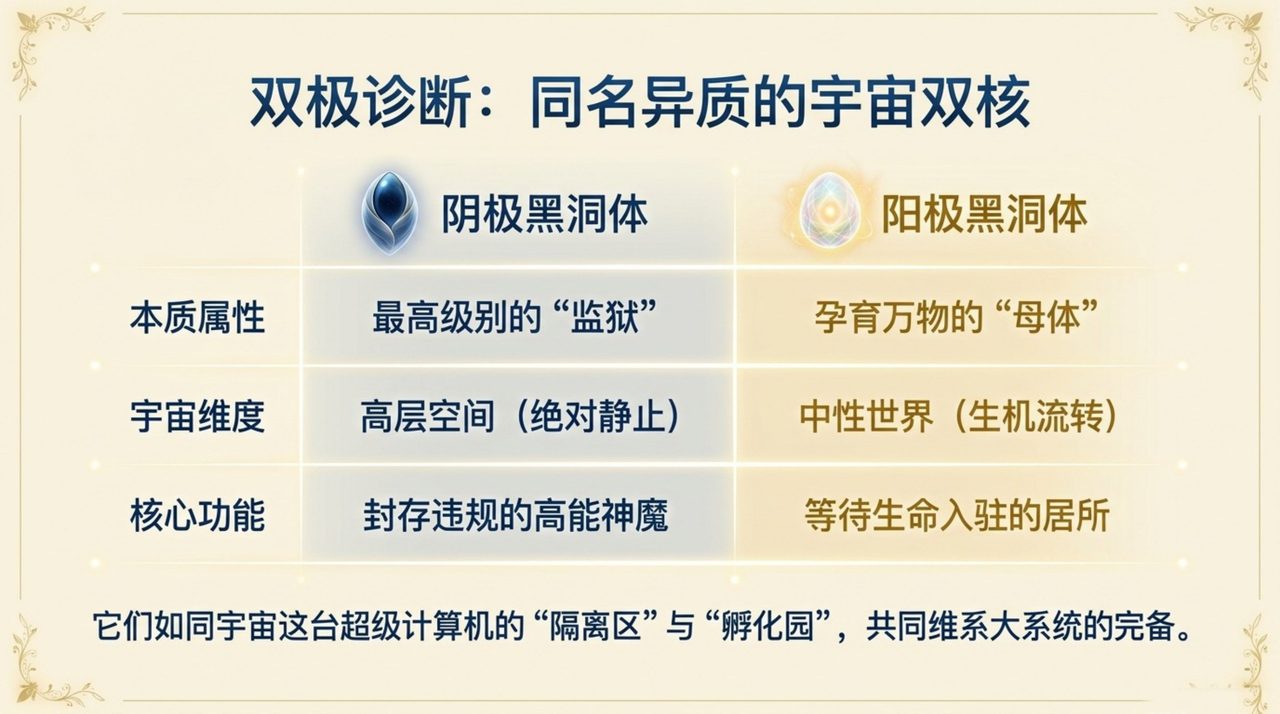 双极诊断：同名异质的宇宙双核

|  | 阴极黑洞体 | 阳极黑洞体 |
|---|---|---|
| 本质属性 | 最高级别的“监狱” | 孕育万物的“母体” |
| 宇宙维度 | 高层空间（绝对静止） | 中性世界（生机流转） |
| 核心功能 | 封存违规的高能神魔 | 等待生命入驻的居所 |

它们如同宇宙这台超级计算机的“隔离区”与“孵化园”，共同维系大系统的完备。